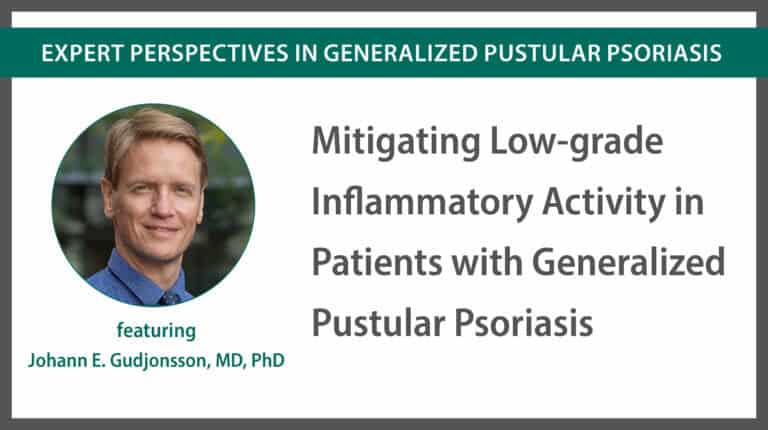 EXPERT PERSPECTIVES IN GENERALIZED PUSTULAR PSORIASIS

featuring
Johann E. Gudjonsson, MD, PhD

Mitigating Low-grade Inflammatory Activity in Patients with Generalized Pustular Psoriasis